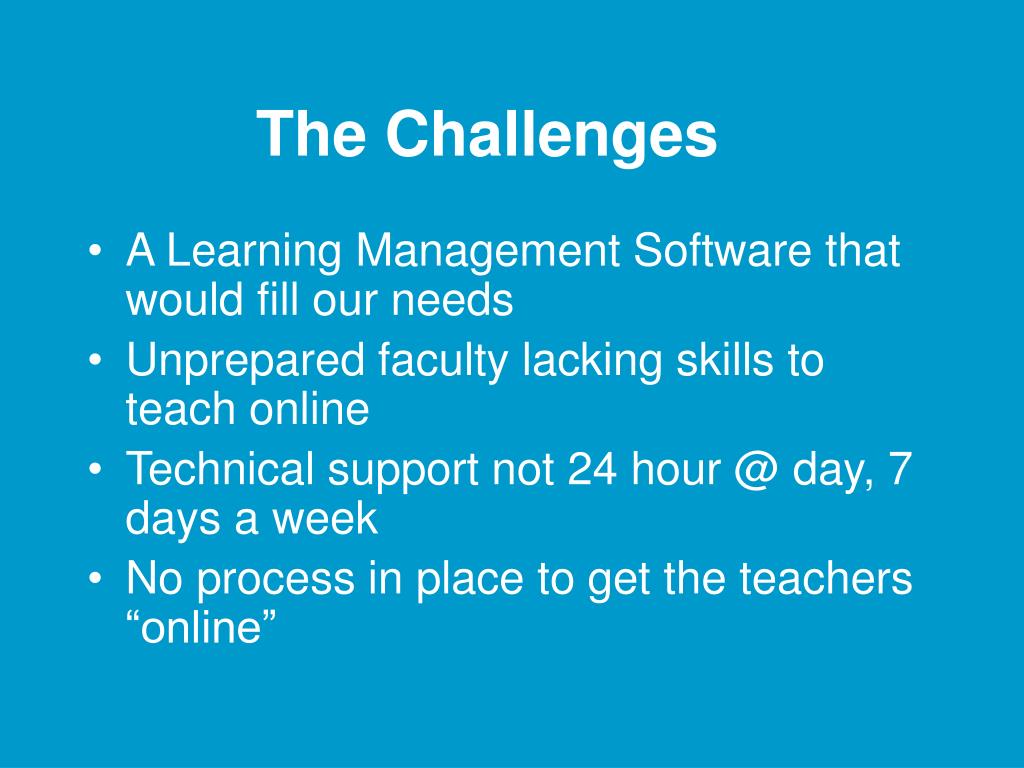 The Challenges

• A Learning Management Software that would fill our needs
• Unprepared faculty lacking skills to teach online
• Technical support not 24 hour @ day, 7 days a week
• No process in place to get the teachers “online”